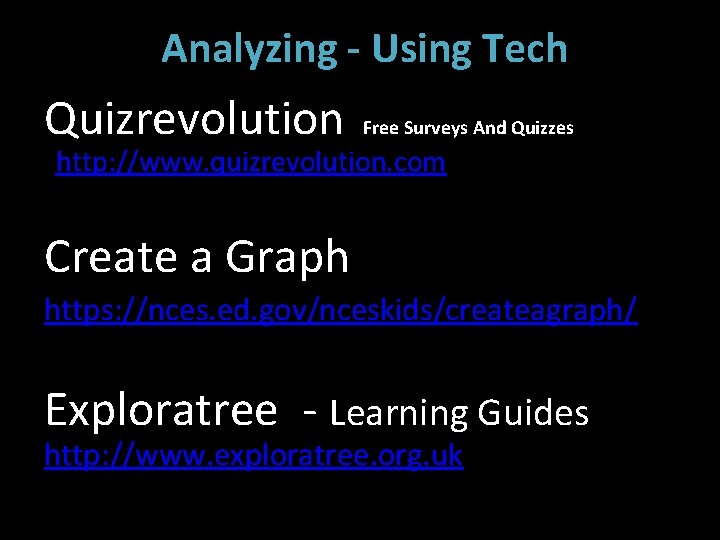 Analyzing - Using Tech

Quizrevolution Free Surveys And Quizzes
http://www.quizrevolution.com

Create a Graph
https://nces.ed.gov/nceskids/createagraph/

Exploratree - Learning Guides
http://www.exploratree.org.uk